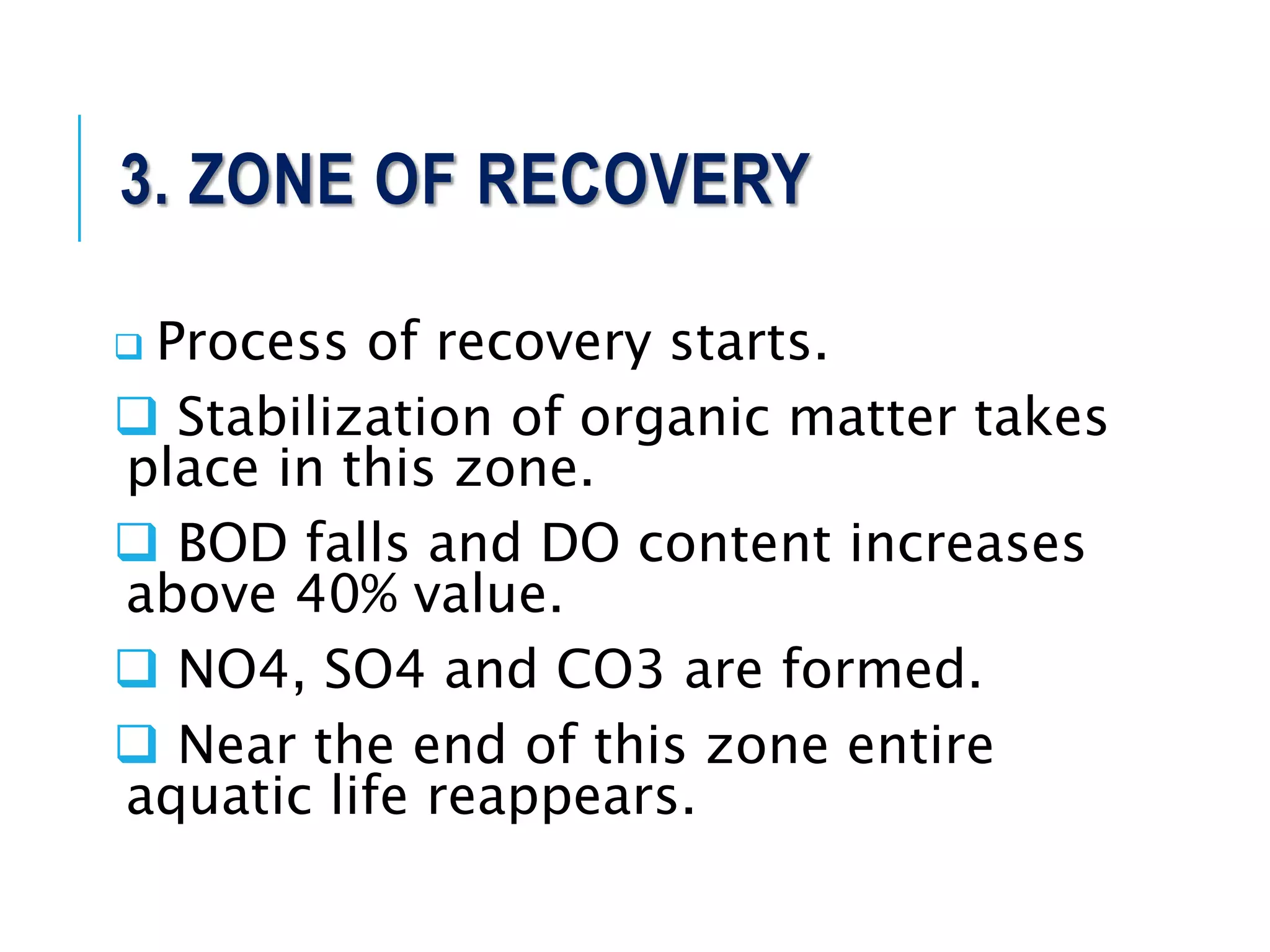 3. ZONE OF RECOVERY

❑ Process of recovery starts.

❑ Stabilization of organic matter takes place in this zone.

❑ BOD falls and DO content increases above 40% value.

❑ NO4, SO4 and CO3 are formed.

❑ Near the end of this zone entire aquatic life reappears.